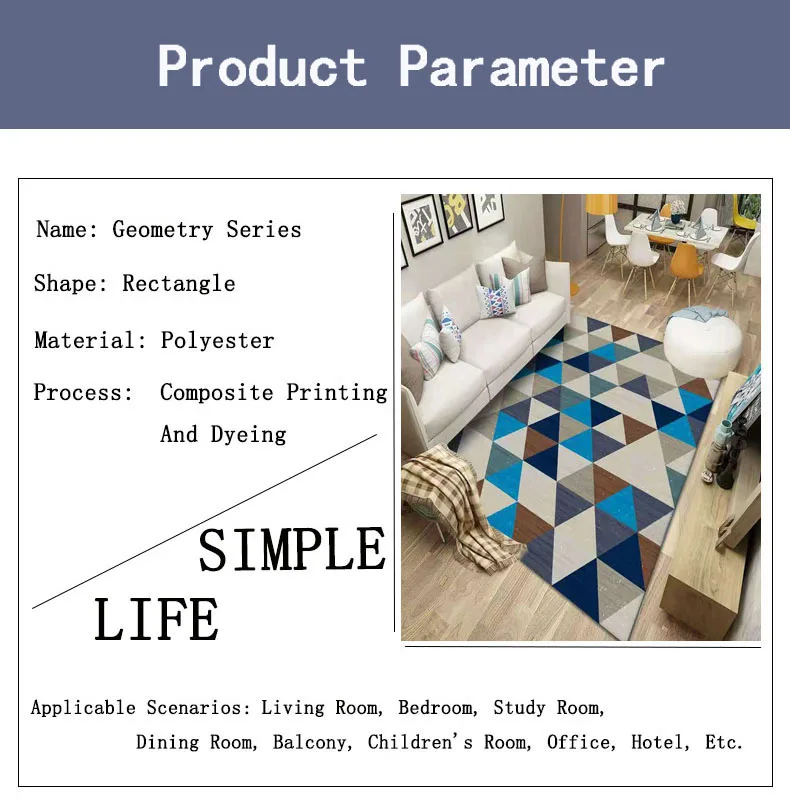 Product Parameter

Name: Geometry Series

Shape: Rectangle

Material: Polyester

Process: Composite Printing And Dyeing

SIMPLE

LIFE

Applicable Scenarios: Living Room, Bedroom, Study Room, Dining Room, Balcony, Children's Room, Office, Hotel, Etc.